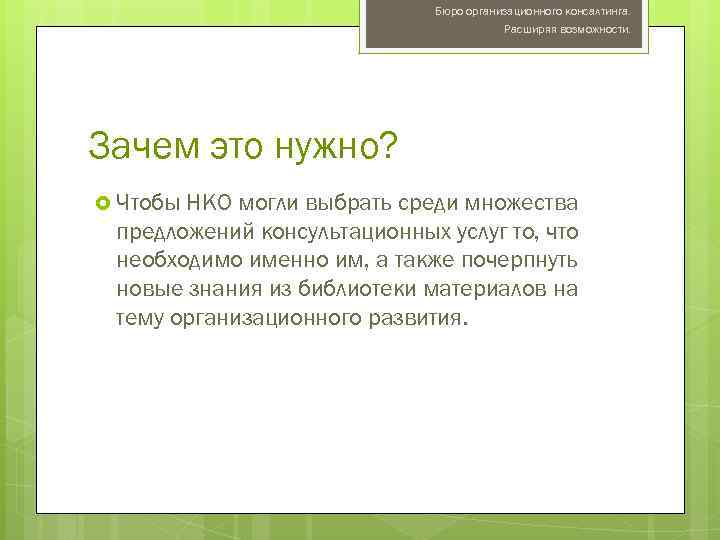 Бюро организационного консалтинга.
Расширяя возможности.

Зачем это нужно?

Чтобы НКО могли выбрать среди множества предложений консультационных услуг то, что необходимо именно им, а также почерпнуть новые знания из библиотеки материалов на тему организационного развития.